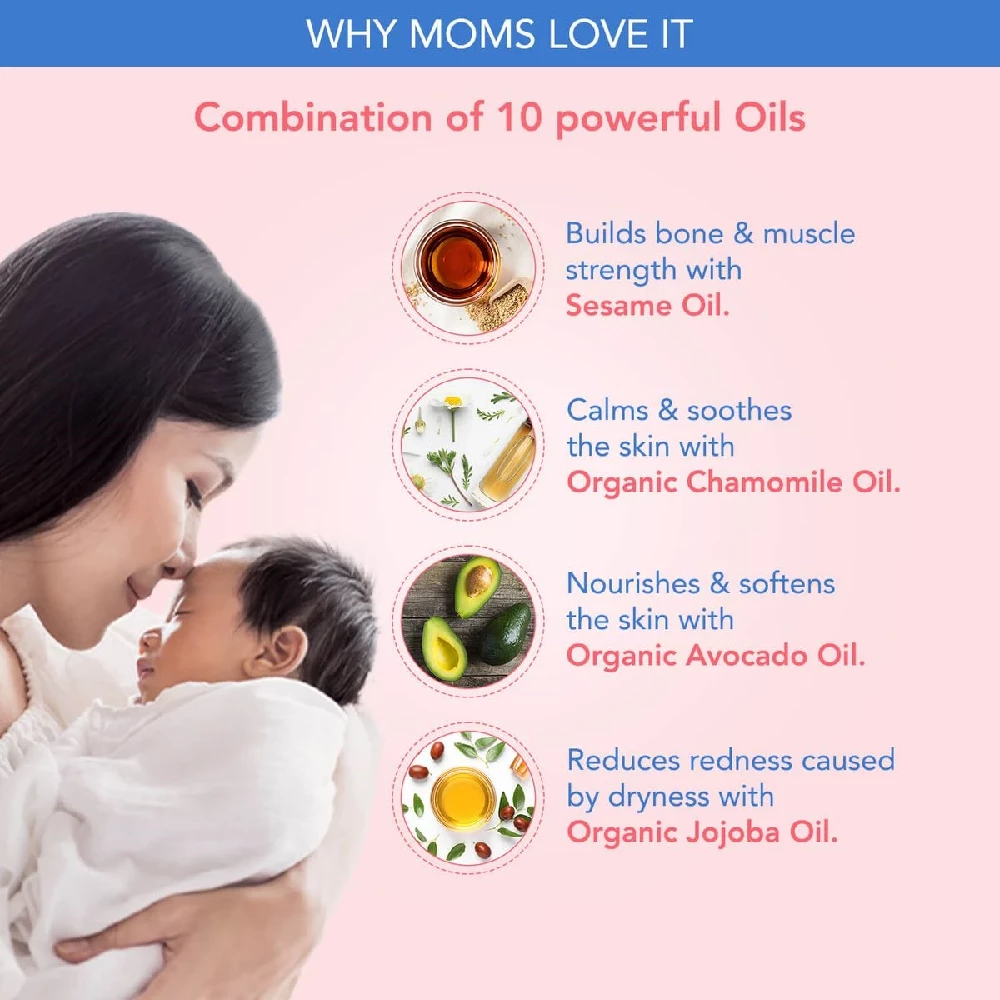 WHY MOMS LOVE IT

Combination of 10 powerful Oils

Builds bone & muscle strength with Sesame Oil.

Calms & soothes the skin with Organic Chamomile Oil.

Nourishes & softens the skin with Organic Avocado Oil.

Reduces redness caused by dryness with Organic Jojoba Oil.